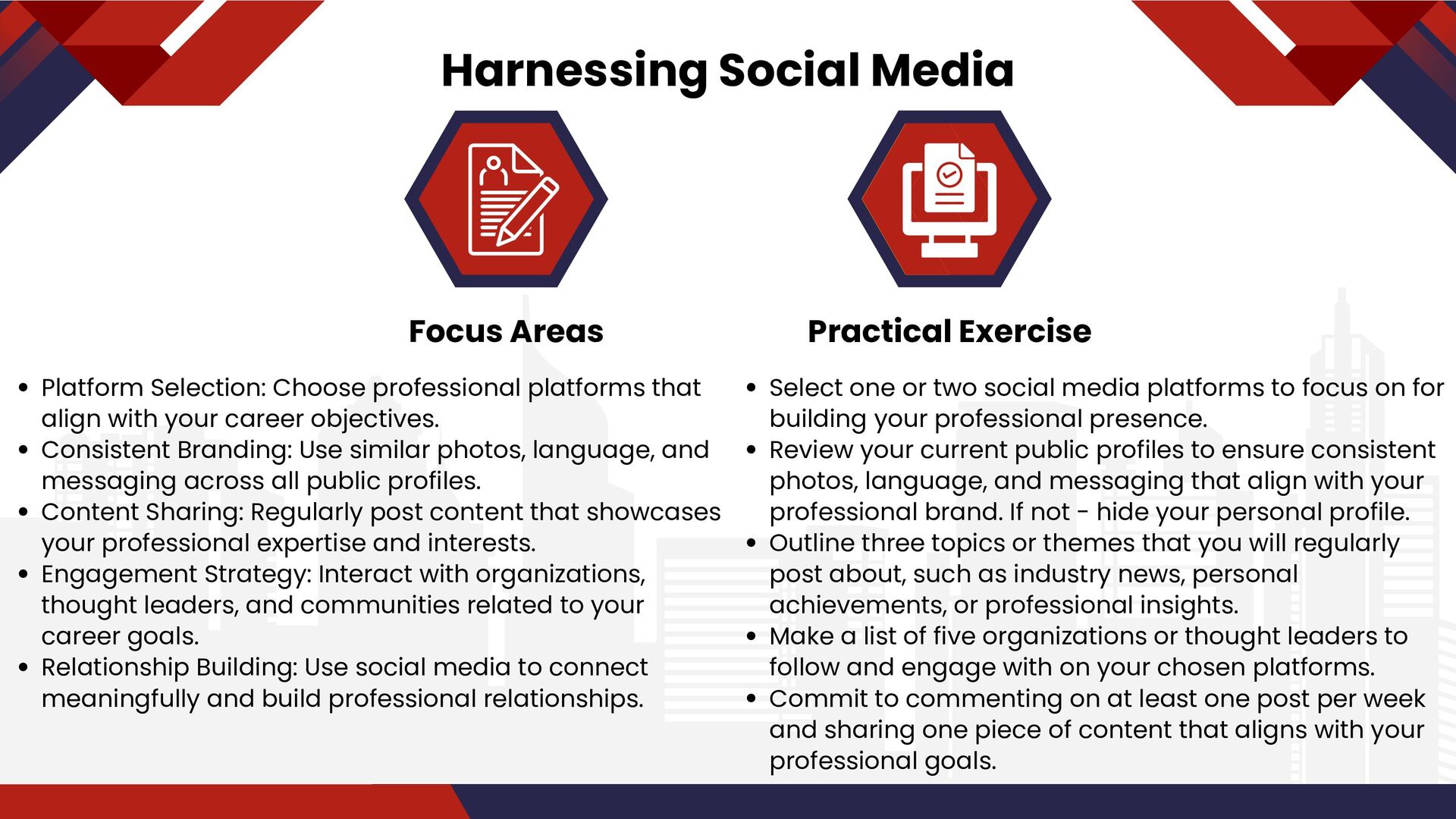 Harnessing Social Media

Focus Areas

- Platform Selection: Choose professional platforms that align with your career objectives.
- Consistent Branding: Use similar photos, language, and messaging across all public profiles.
- Content Sharing: Regularly post content that showcases your professional expertise and interests.
- Engagement Strategy: Interact with organizations, thought leaders, and communities related to your career goals.
- Relationship Building: Use social media to connect meaningfully and build professional relationships.

Practical Exercise

- Select one or two social media platforms to focus on for building your professional presence.
- Review your current public profiles to ensure consistent photos, language, and messaging that align with your professional brand. If not - hide your personal profile.
- Outline three topics or themes that you will regularly post about, such as industry news, personal achievements, or professional insights.
- Make a list of five organizations or thought leaders to follow and engage with on your chosen platforms.
- Commit to commenting on at least one post per week and sharing one piece of content that aligns with your professional goals.